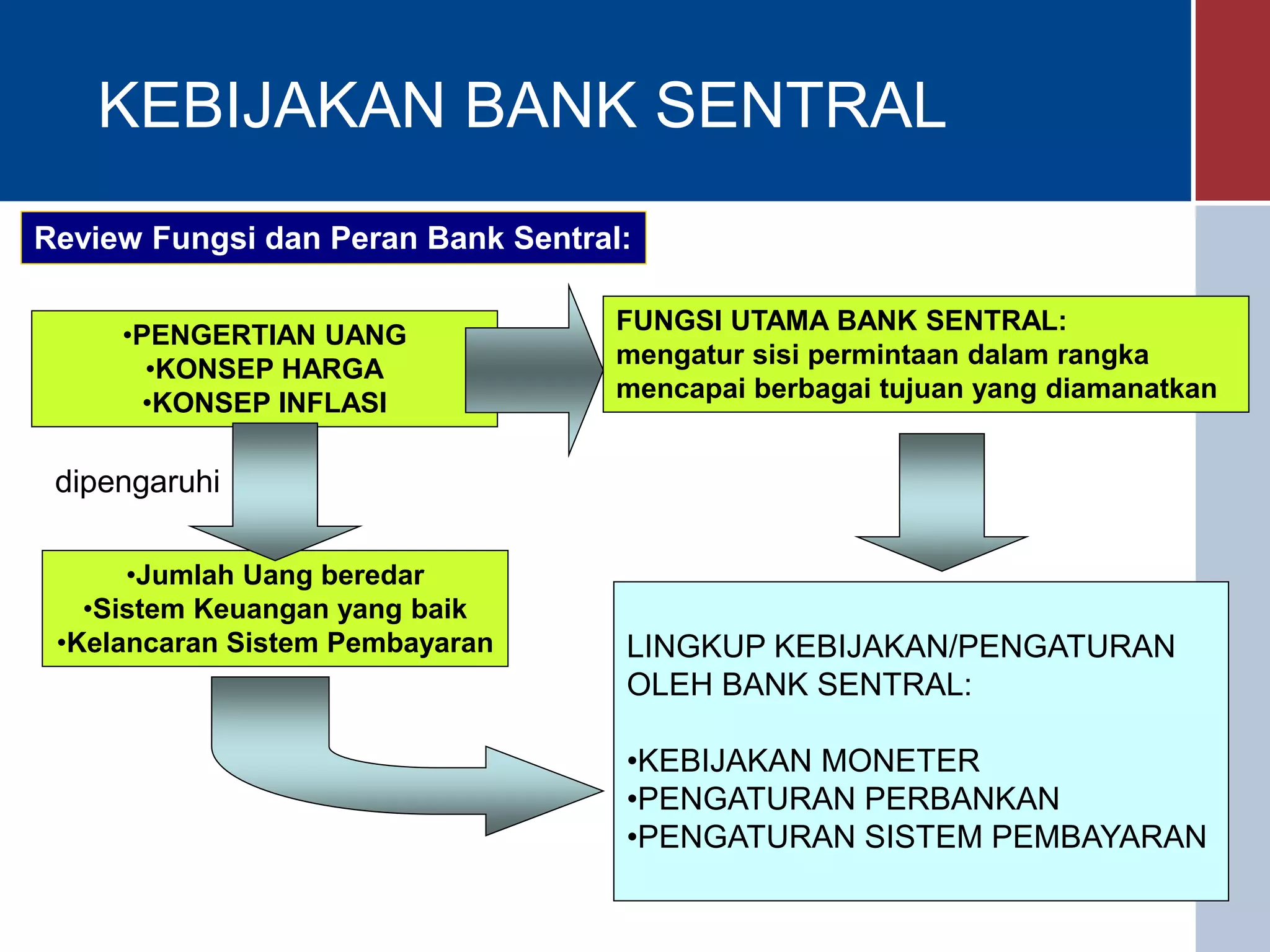 KEBIJAKAN BANK SENTRAL

Review Fungsi dan Peran Bank Sentral:

•PENGERTIAN UANG
•KONSEP HARGA
•KONSEP INFLASI

FUNGSI UTAMA BANK SENTRAL:
mengatur sisi permintaan dalam rangka mencapai berbagai tujuan yang diamanatkan

dipengaruhi

•Jumlah Uang beredar
•Sistem Keuangan yang baik
•Kelancaran Sistem Pembayaran

LINGKUP KEBIJAKAN/PENGATURAN OLEH BANK SENTRAL:

•KEBIJAKAN MONETER
•PENGATURAN PERBANKAN
•PENGATURAN SISTEM PEMBAYARAN